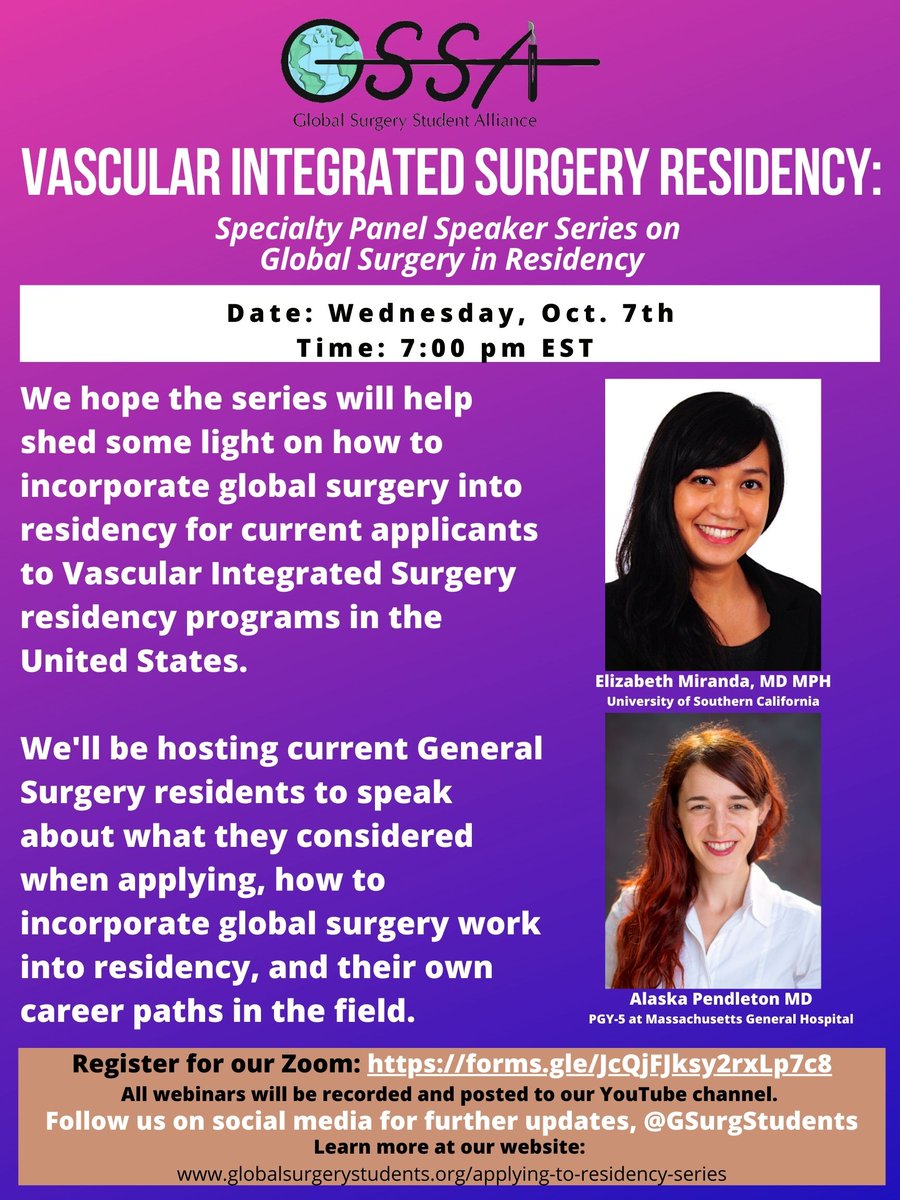 GSSA
Global Surgery Student Alliance

VASCULAR INTEGRATED SURGERY RESIDENCY:

Specialty Panel Speaker Series on Global Surgery in Residency

Date: Wednesday, Oct. 7th
Time: 7:00 pm EST

We hope the series will help shed some light on how to incorporate global surgery into residency for current applicants to Vascular Integrated Surgery residency programs in the United States.

We'll be hosting current General Surgery residents to speak about what they considered when applying, how to incorporate global surgery work into residency, and their own career paths in the field.

Elizabeth Miranda, MD MPH
University of Southern California

Alaska Pendleton MD
PGY-5 at Massachusetts General Hospital

Register for our Zoom: https://forms.gle/JcQjFJksy2rxLp7c8
All webinars will be recorded and posted to our YouTube channel.
Follow us on social media for further updates, @GSurgStudents
Learn more at our website:
www.globalsurgerystudents.org/applying-to-residency-series